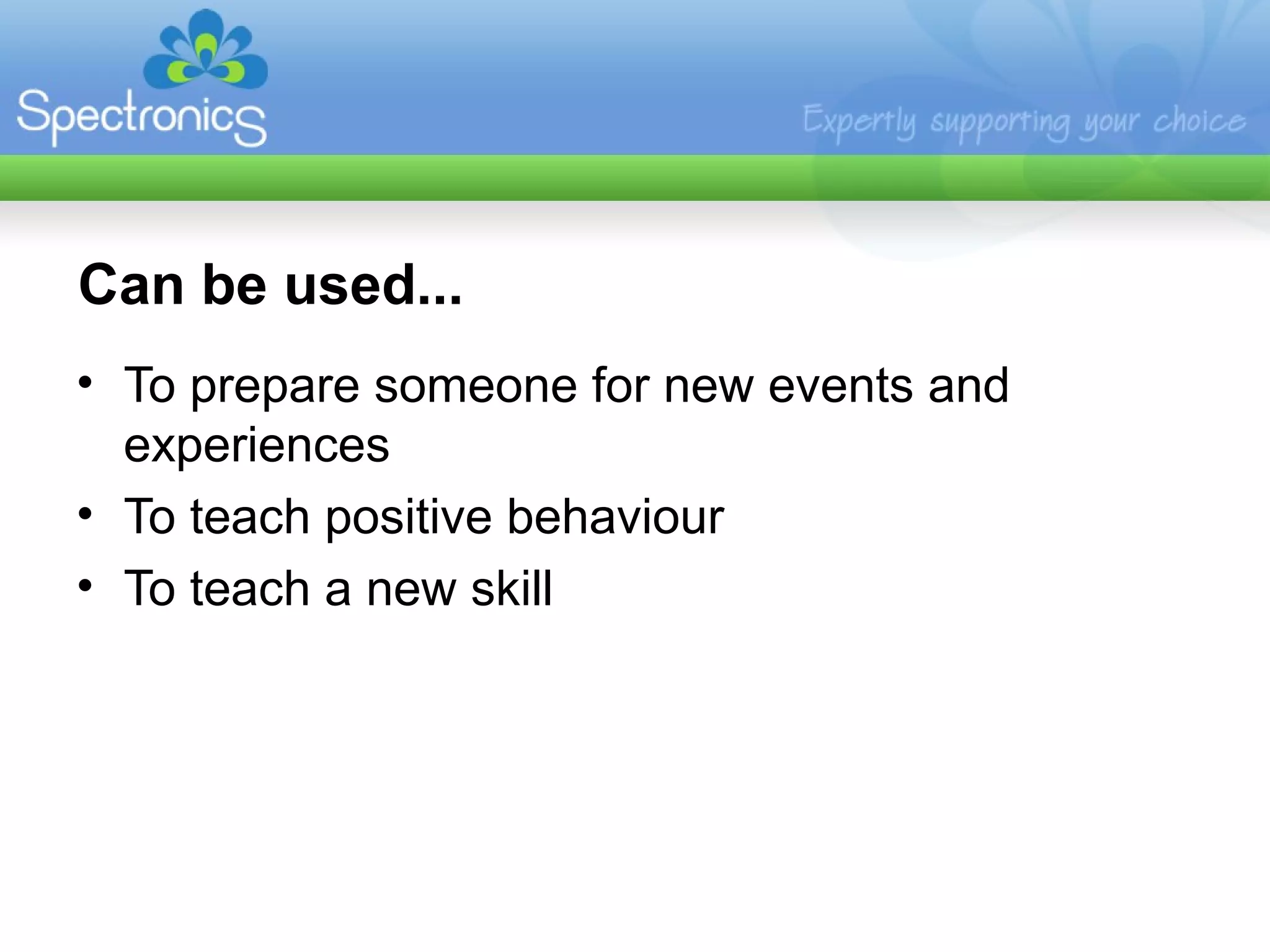 Spectronics

Expertly supporting your choice

Can be used...

• To prepare someone for new events and experiences
• To teach positive behaviour
• To teach a new skill